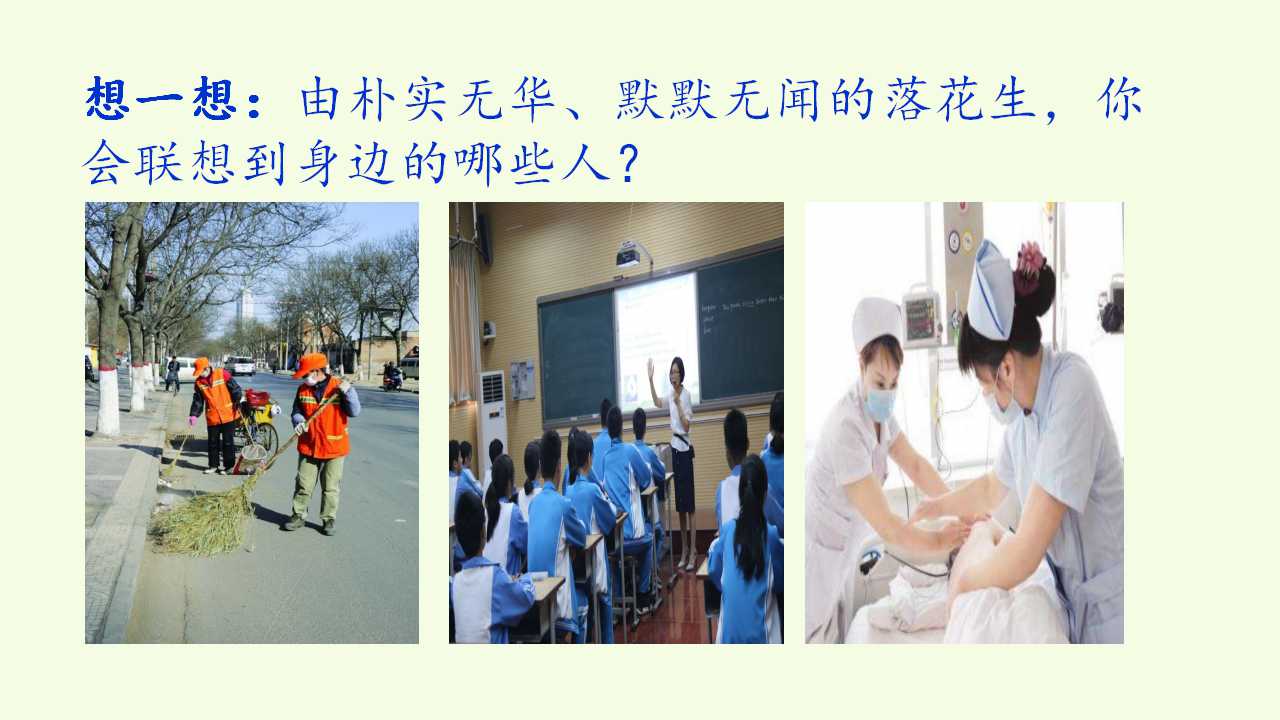 想一想：由朴实无华、默默无闻的落花生，你会联想到身边的哪些人？